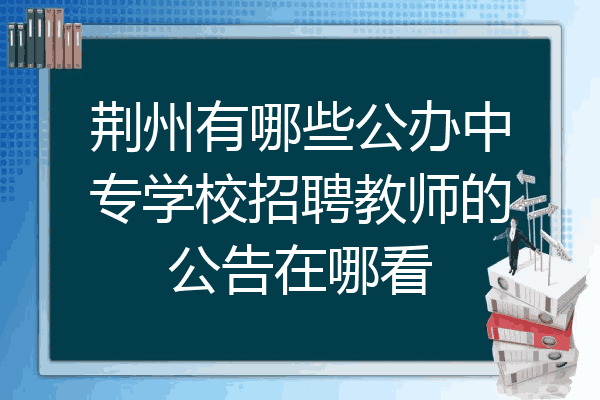 荆州有哪些公办中专学校招聘教师的公告在哪看